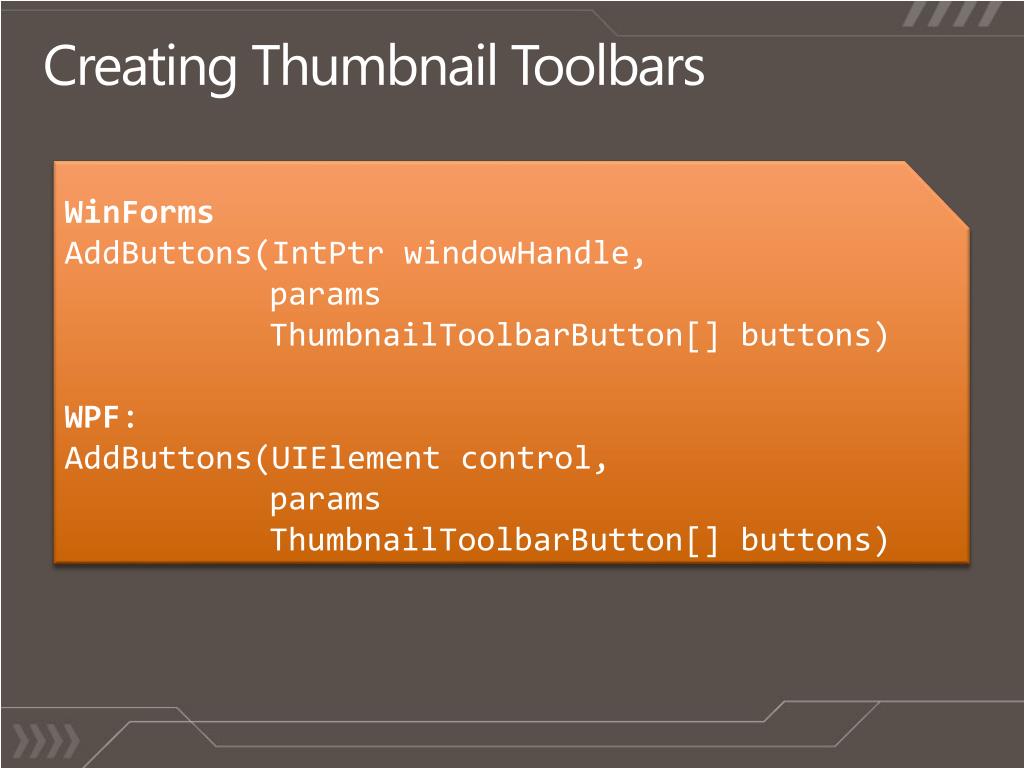 Creating Thumbnail Toolbars

WinForms
AddButtons(IntPtr windowHandle,
params
ThumbnailToolbarButton[] buttons)

WPF:
AddButtons(UIElement control,
params
ThumbnailToolbarButton[] buttons)